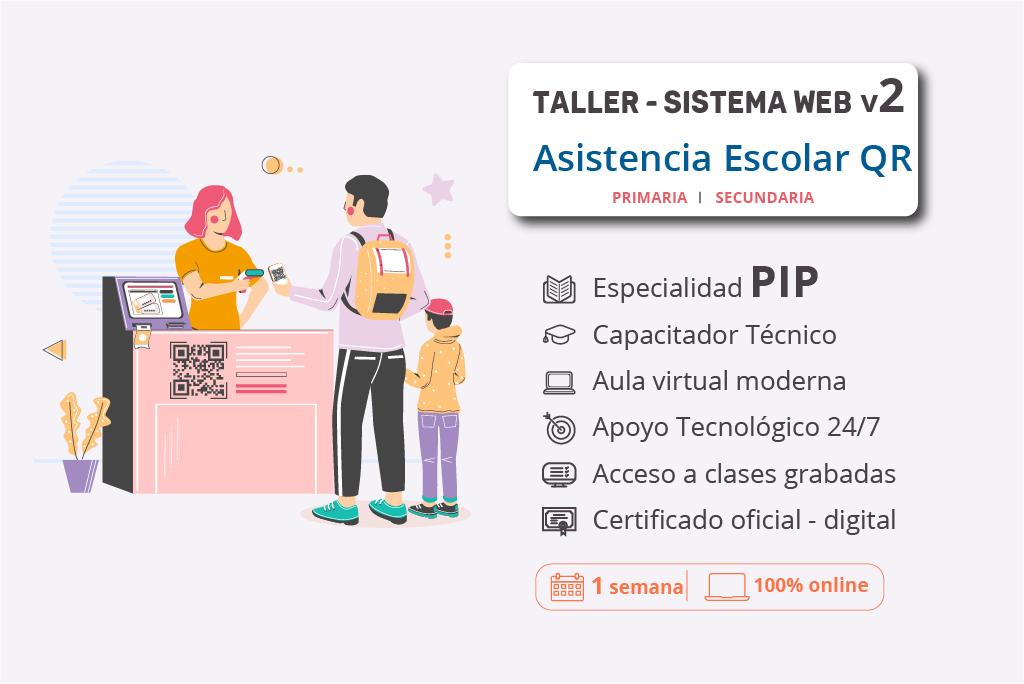 TALLER - SISTEMA WEB v2
Asistencia Escolar QR
PRIMARIA | SECUNDARIA

Especialidad PIP
Capacitador Técnico
Aula virtual moderna
Apoyo Tecnológico 24/7
Acceso a clases grabadas
Certificado oficial - digital

1 semana | 100% online